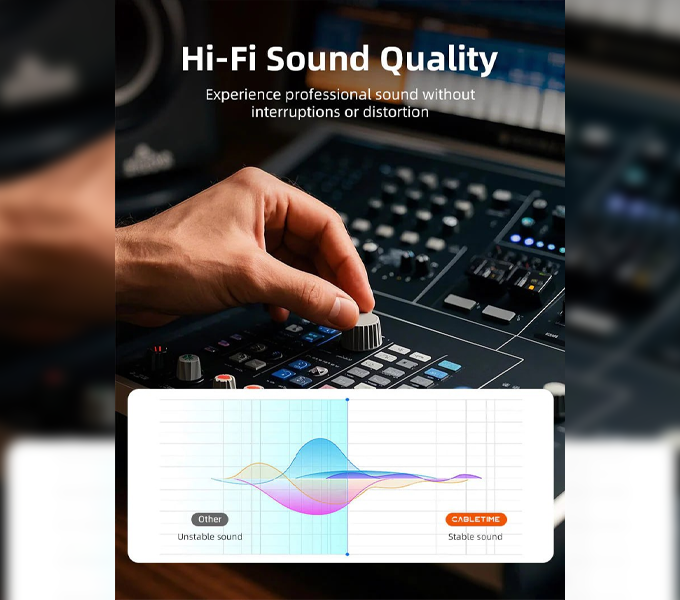 Hi-Fi Sound Quality

Experience professional sound without interruptions or distortion

Other
Unstable sound

CABLETIME
Stable sound